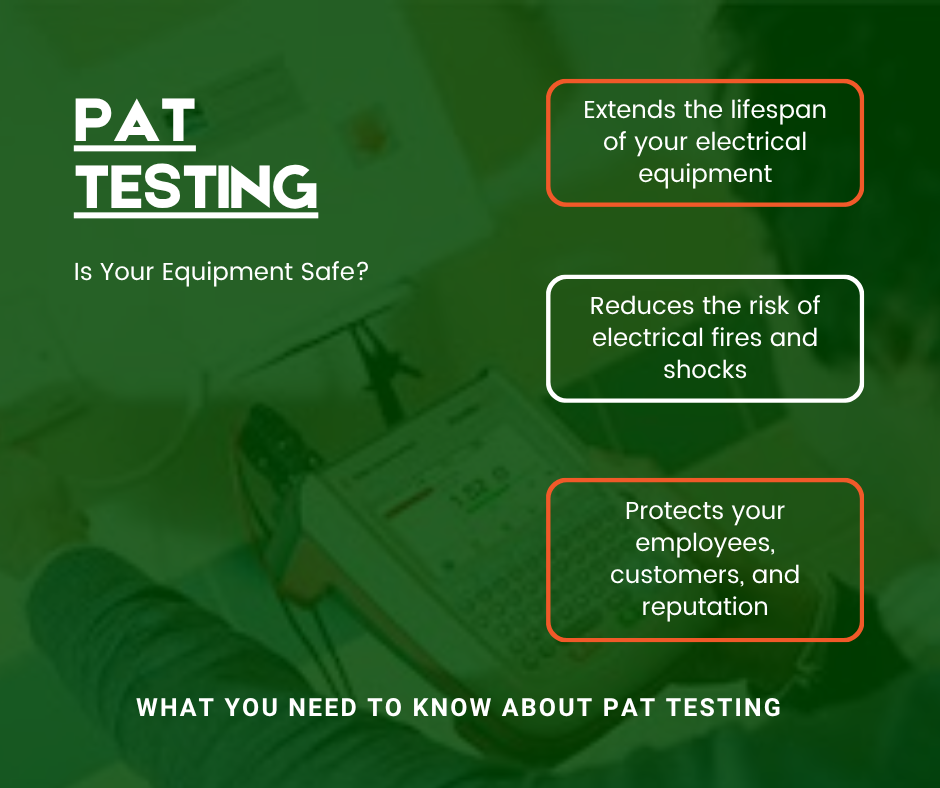 PAT
TESTING

Is Your Equipment Safe?

Extends the lifespan of your electrical equipment

Reduces the risk of electrical fires and shocks

Protects your employees, customers, and reputation

WHAT YOU NEED TO KNOW ABOUT PAT TESTING